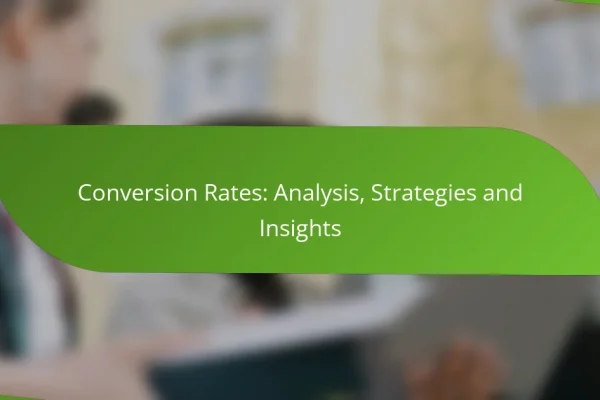 Conversion Rates: Analysis, Strategies and Insights